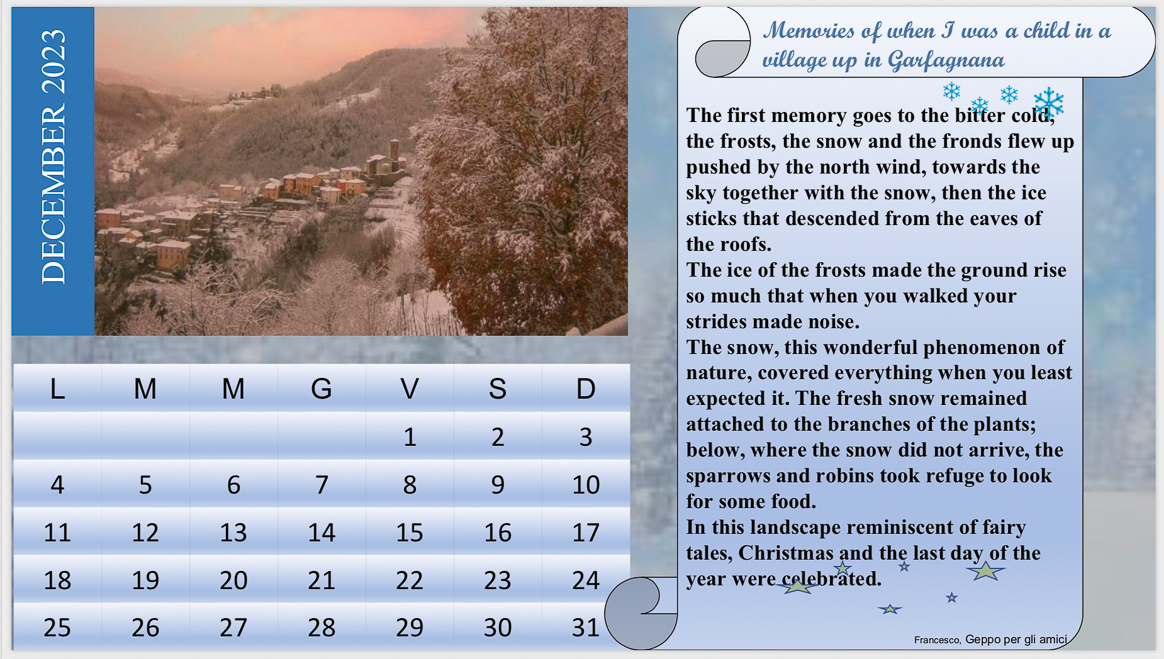 DECEMBER 2023

| L | M | M | G | V | S | D |
|---|---|---|---|---|---|---|
| | | | | 1 | 2 | 3 |
| 4 | 5 | 6 | 7 | 8 | 9 | 10 |
| 11 | 12 | 13 | 14 | 15 | 16 | 17 |
| 18 | 19 | 20 | 21 | 22 | 23 | 24 |
| 25 | 26 | 27 | 28 | 29 | 30 | 31 |

Memories of when I was a child in a village up in Garfagnana

The first memory goes to the bitter cold, the frosts, the snow and the fronds flew up pushed by the north wind, towards the sky together with the snow, then the ice sticks that descended from the eaves of the roofs.
The ice of the frosts made the ground rise so much that when you walked your strides made noise.
The snow, this wonderful phenomenon of nature, covered everything when you least expected it. The fresh snow remained attached to the branches of the plants; below, where the snow did not arrive, the sparrows and robins took refuge to look for some food.
In this landscape reminiscent of fairy tales, Christmas and the last day of the year were celebrated.

Francesco, Geppo per gli amici